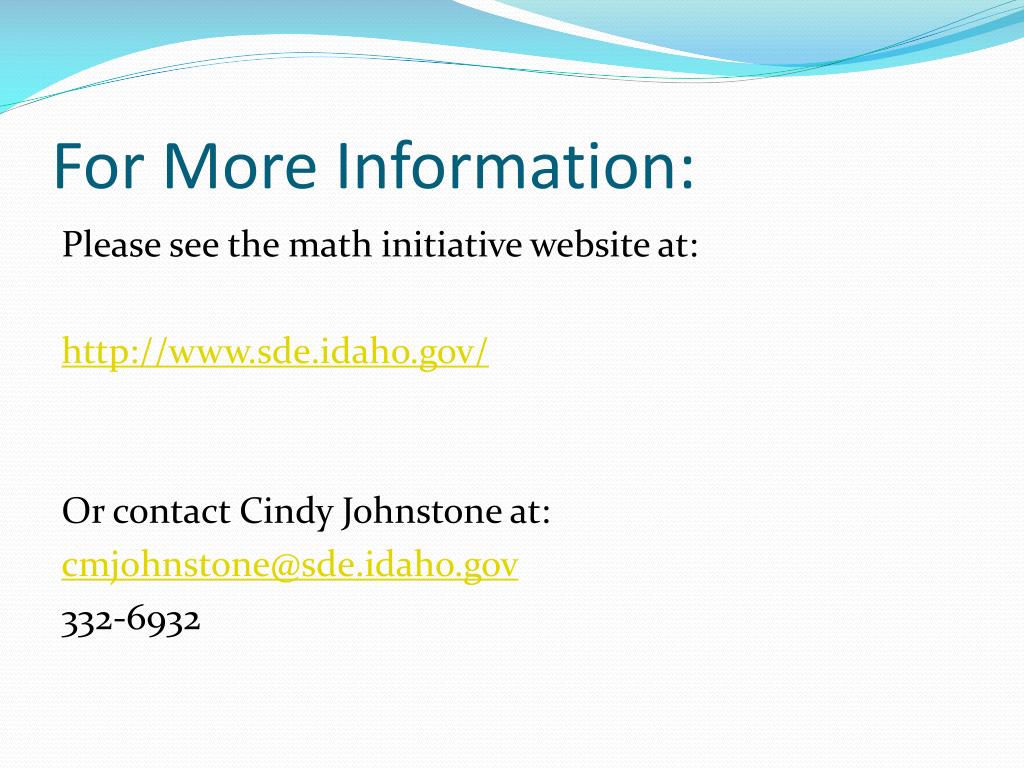 For More Information:

Please see the math initiative website at:

http://www.sde.idaho.gov/

Or contact Cindy Johnstone at:
cmjohnstone@sde.idaho.gov
332-6932